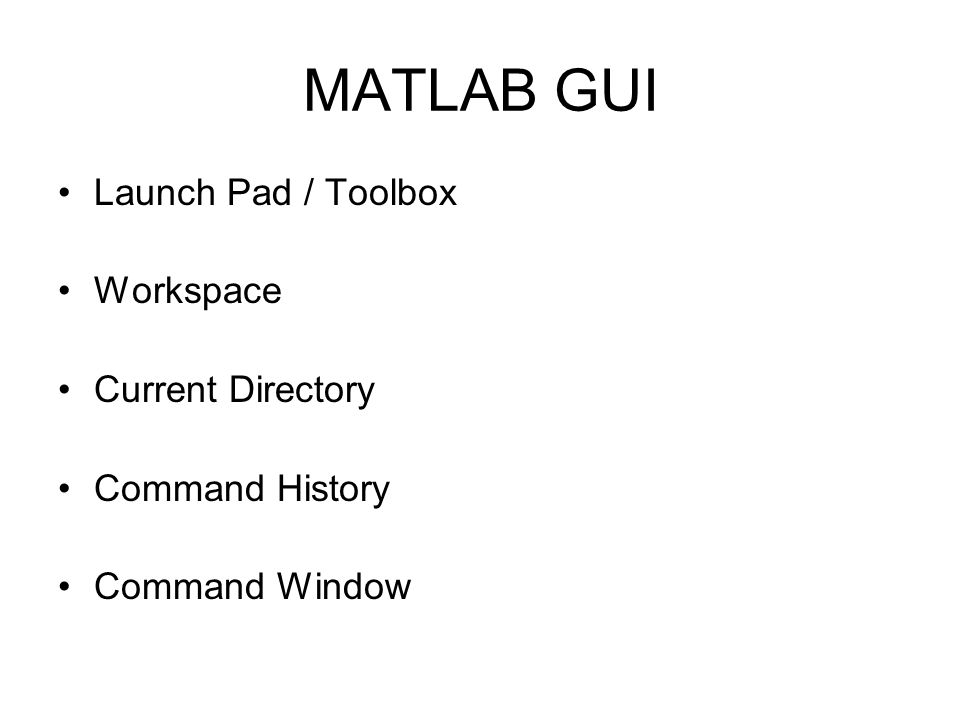 MATLAB GUI

• Launch Pad / Toolbox

• Workspace

• Current Directory

• Command History

• Command Window